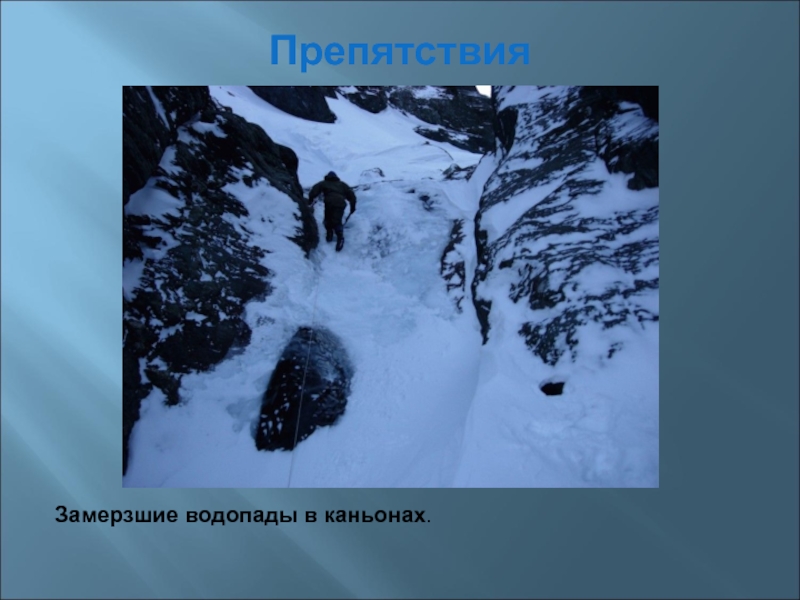 Препятствия

Замерзшие водопады в каньонах.